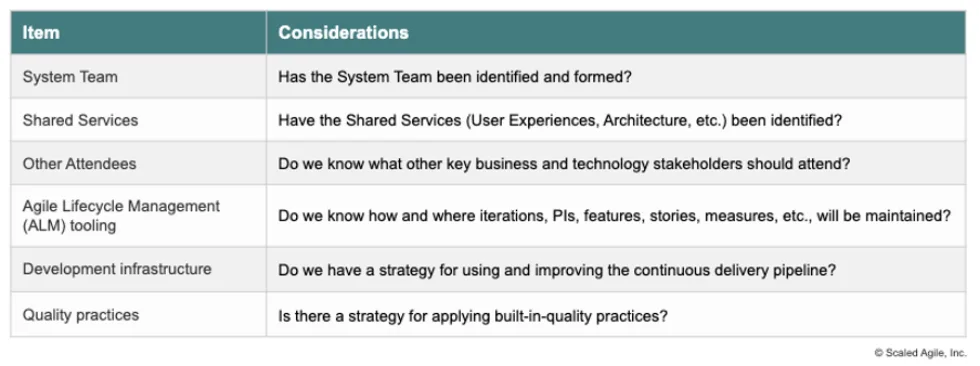 | Item | Considerations |
|---|---|
| System Team | Has the System Team been identified and formed? |
| Shared Services | Have the Shared Services (User Experiences, Architecture, etc.) been identified? |
| Other Attendees | Do we know what other key business and technology stakeholders should attend? |
| Agile Lifecycle Management (ALM) tooling | Do we know how and where iterations, PIs, features, stories, measures, etc., will be maintained? |
| Development infrastructure | Do we have a strategy for using and improving the continuous delivery pipeline? |
| Quality practices | Is there a strategy for applying built-in-quality practices? |

© Scaled Agile, Inc.